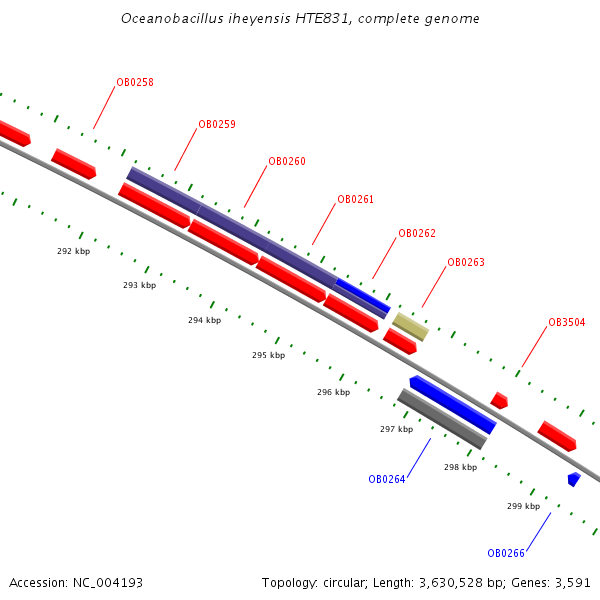 Oceanobacillus iheyensis HTE831, complete genome

OB0258

OB0259

OB0260

OB0261

OB0262

OB0263

OB3504

292 kbp

293 kbp

294 kbp

295 kbp

296 kbp

297 kbp

298 kbp

299 kbp

OB0264

OB0266

Accession: NC_004193

Topology: circular; Length: 3,630,528 bp; Genes: 3,591